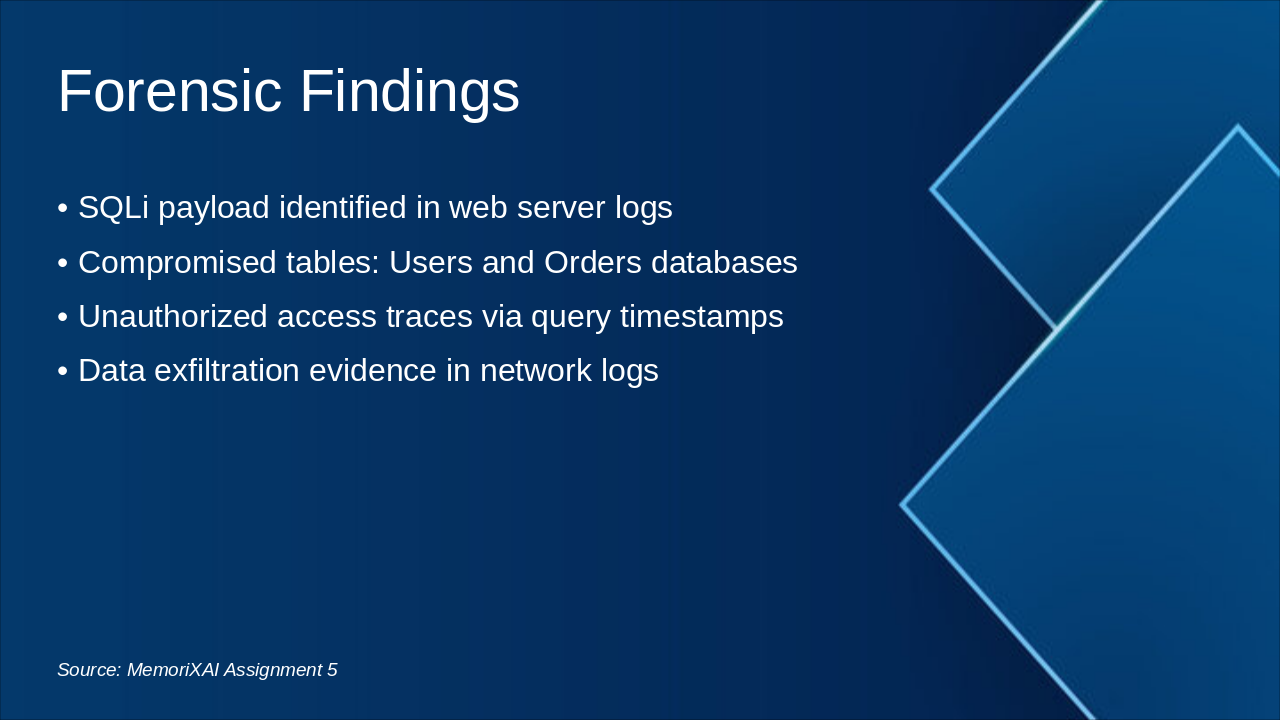 Forensic Findings

• SQLi payload identified in web server logs
• Compromised tables: Users and Orders databases
• Unauthorized access traces via query timestamps
• Data exfiltration evidence in network logs

Source: MemoriXAI Assignment 5